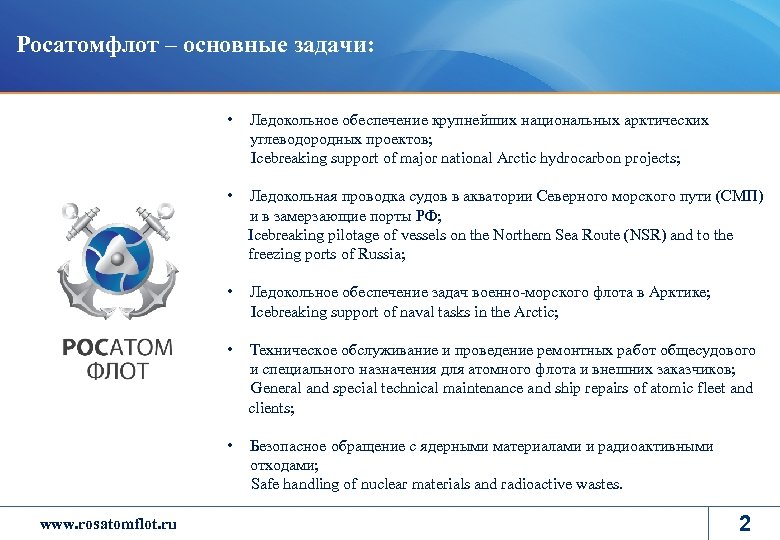 Росатомфлот – основные задачи:

РОСАТОМ ФЛОТ

• Ледокольное обеспечение крупнейших национальных арктических углеводородных проектов;
Icebreaking support of major national Arctic hydrocarbon projects;

• Ледокольная проводка судов в акватории Северного морского пути (СМП) и в замерзающие порты РФ;
Icebreaking pilotage of vessels on the Northern Sea Route (NSR) and to the freezing ports of Russia;

• Ледокольное обеспечение задач военно-морского флота в Арктике;
Icebreaking support of naval tasks in the Arctic;

• Техническое обслуживание и проведение ремонтных работ общесудового и специального назначения для атомного флота и внешних заказчиков;
General and special technical maintenance and ship repairs of atomic fleet and clients;

• Безопасное обращение с ядерными материалами и радиоактивными отходами;
Safe handling of nuclear materials and radioactive wastes.

www.rosatomflot.ru

2